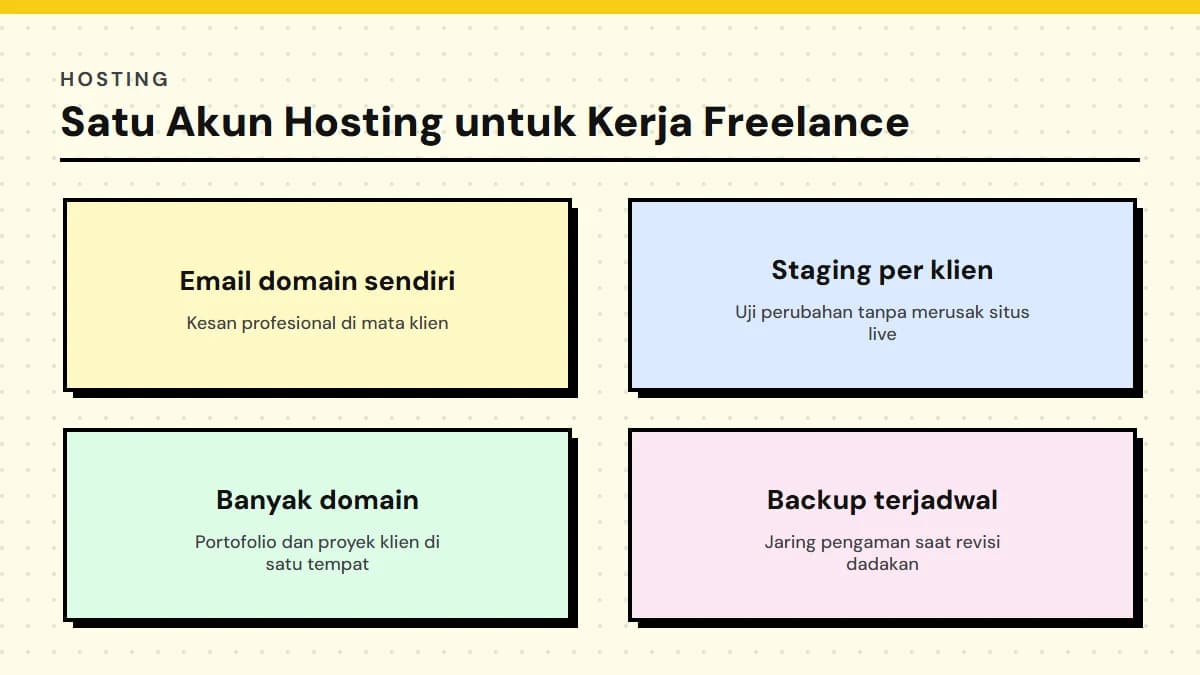 HOSTING

Satu Akun Hosting untuk Kerja Freelance

Email domain sendiri

Kesan profesional di mata klien

Staging per klien

Uji perubahan tanpa merusak situs live

Banyak domain

Portofolio dan proyek klien di satu tempat

Backup terjadwal

Jaring pengaman saat revisi dadakan